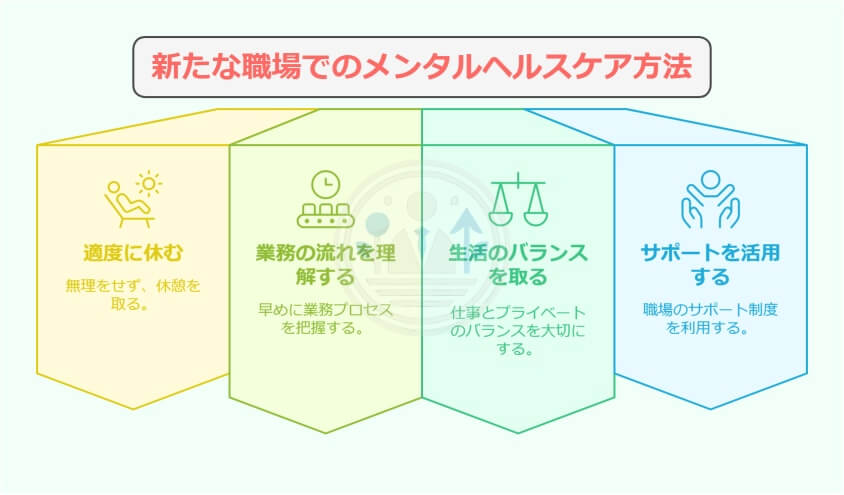 新たな職場でのメンタルヘルスケア方法

適度に休む

無理をせず、休憩を取る。

業務の流れを理解する

早めに業務プロセスを把握する。

生活のバランスを取る

仕事とプライベートのバランスを大切にする。

サポートを活用する

職場のサポート制度を利用する。